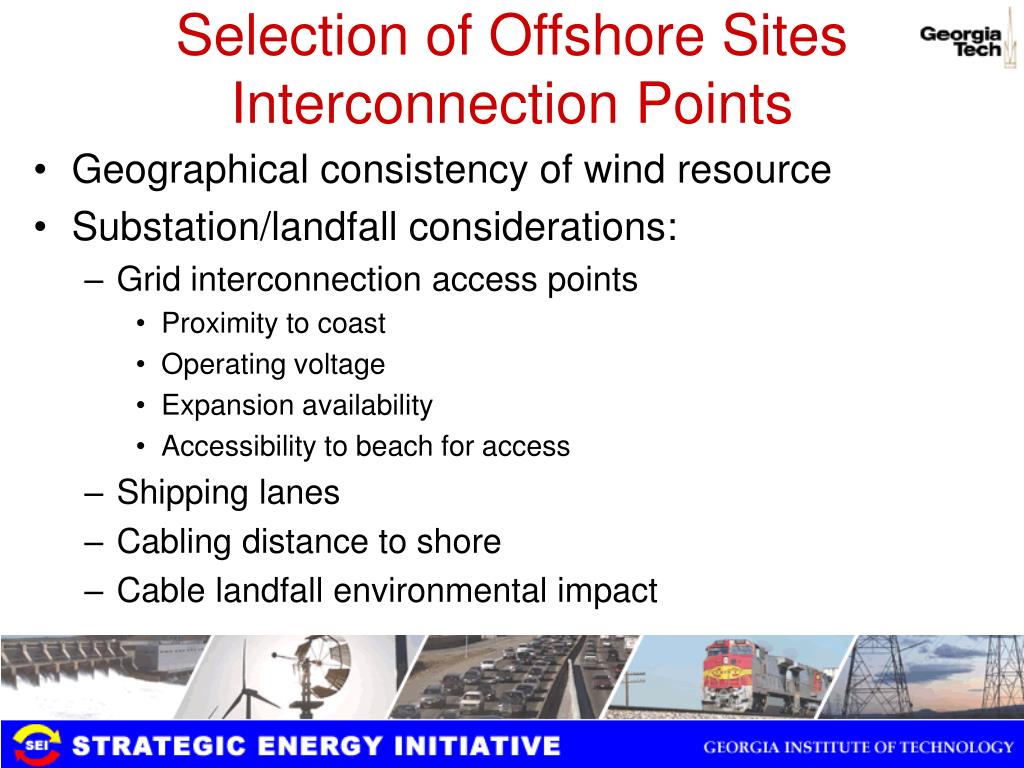 Selection of Offshore Sites Interconnection Points

Georgia Tech

• Geographical consistency of wind resource
• Substation/landfall considerations:
– Grid interconnection access points
• Proximity to coast
• Operating voltage
• Expansion availability
• Accessibility to beach for access
– Shipping lanes
– Cabling distance to shore
– Cable landfall environmental impact

SEI STRATEGIC ENERGY INITIATIVE GEORGIA INSTITUTE OF TECHNOLOGY